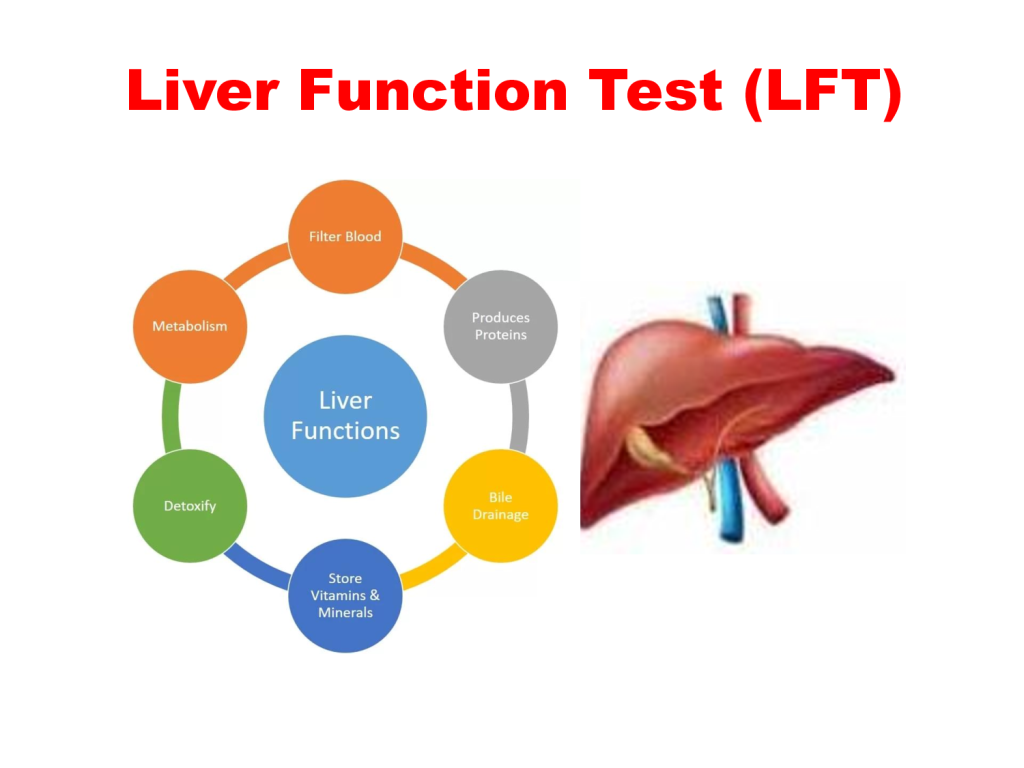 Liver Function Test (LFT)

Liver Functions

Filter Blood

Produces Proteins

Bile Drainage

Store Vitamins & Minerals

Detoxify

Metabolism